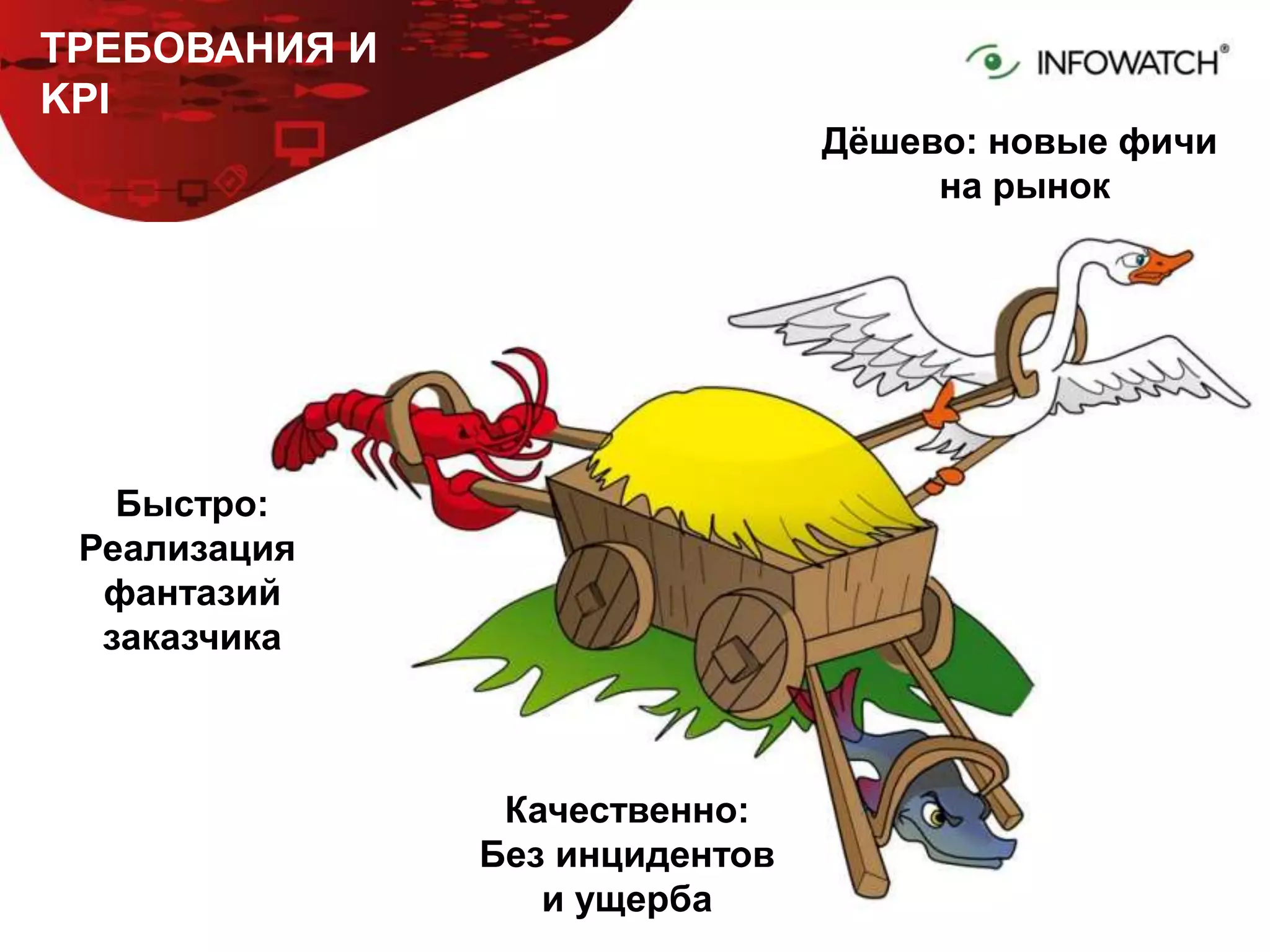 ТРЕБОВАНИЯ И KPI

INFOWATCH®

Дёшево: новые фичи на рынок

Быстро: Реализация фантазий заказчика

Качественно: Без инцидентов и ущерба